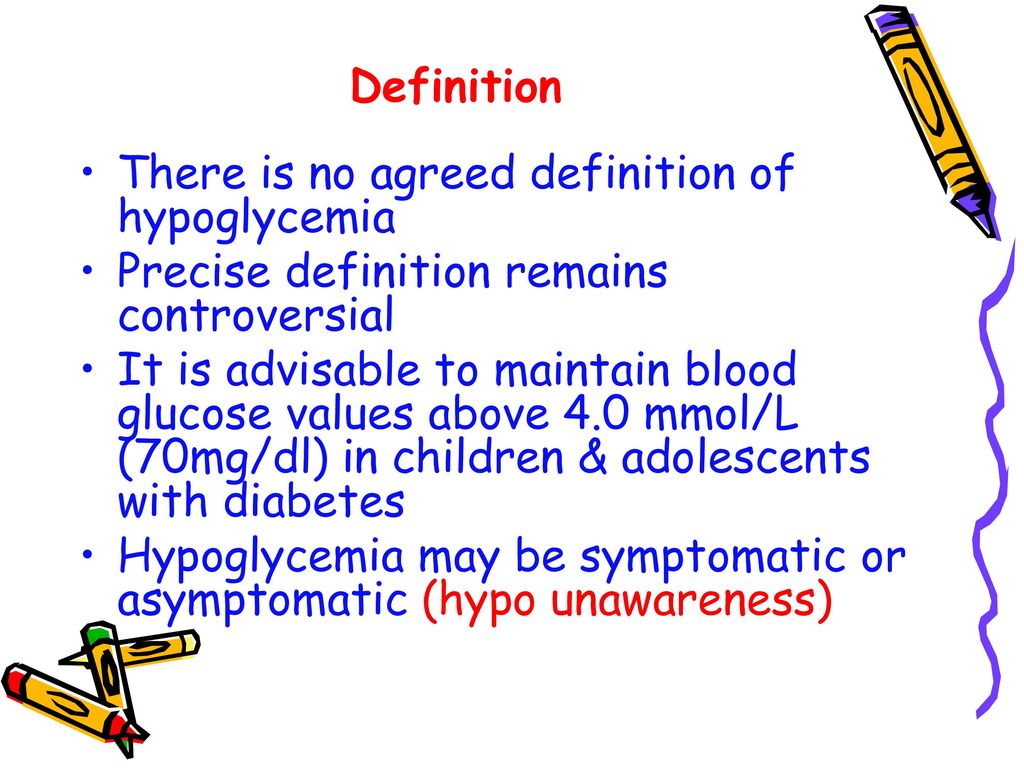 Definition

• There is no agreed definition of hypoglycemia
• Precise definition remains controversial
• It is advisable to maintain blood glucose values above 4.0 mmol/L (70mg/dl) in children & adolescents with diabetes
• Hypoglycemia may be symptomatic or asymptomatic (hypo unawareness)